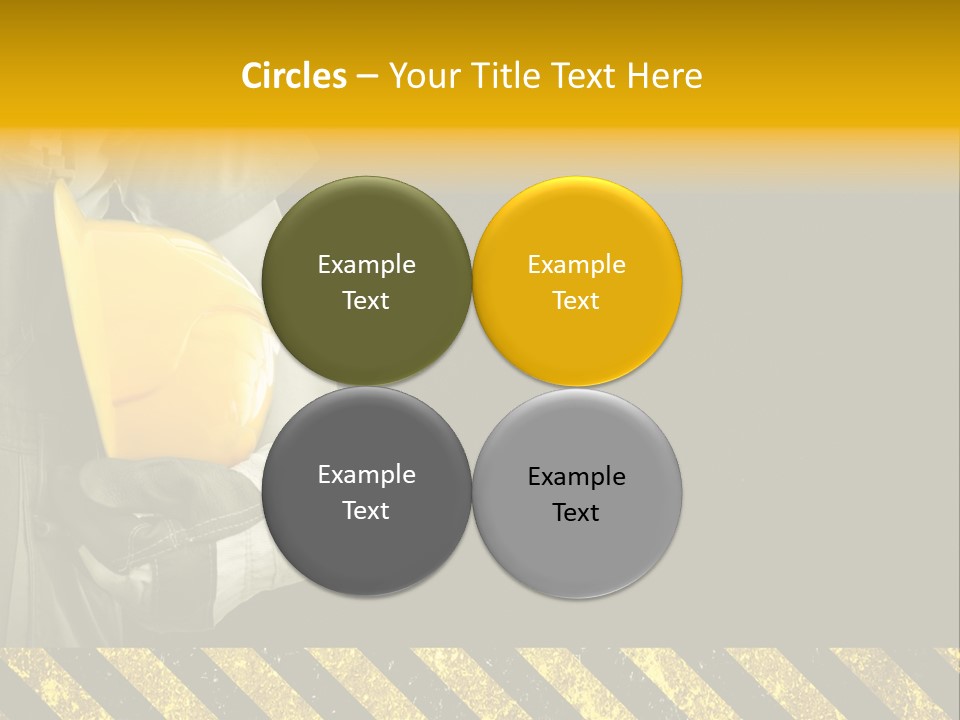 Circles – Your Title Text Here

Example Text

Example Text

Example Text

Example Text